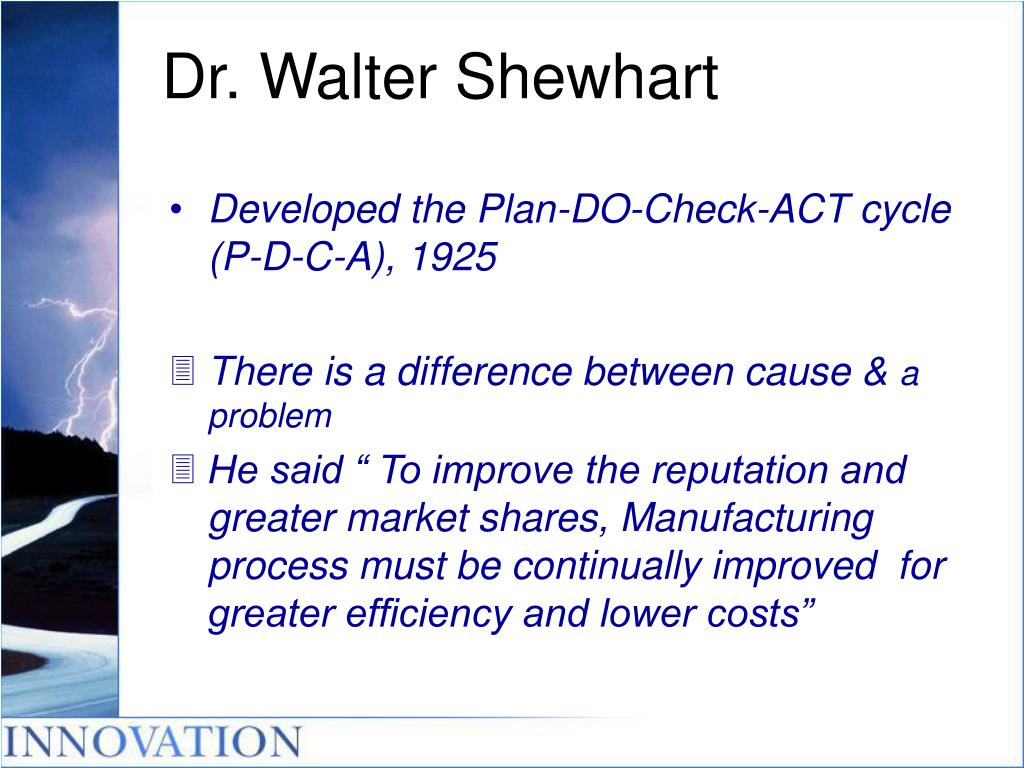 Dr. Walter Shewhart

• Developed the Plan-DO-Check-ACT cycle (P-D-C-A), 1925

There is a difference between cause & a problem

He said “ To improve the reputation and greater market shares, Manufacturing process must be continually improved for greater efficiency and lower costs”

INNOVATION